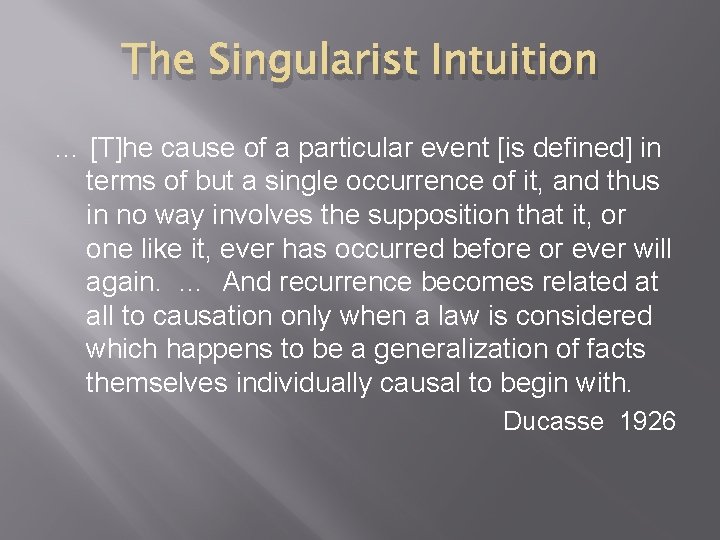 The Singularist Intuition

… [T]he cause of a particular event [is defined] in terms of but a single occurrence of it, and thus in no way involves the supposition that it, or one like it, ever has occurred before or ever will again. … And recurrence becomes related at all to causation only when a law is considered which happens to be a generalization of facts themselves individually causal to begin with.

Ducasse 1926